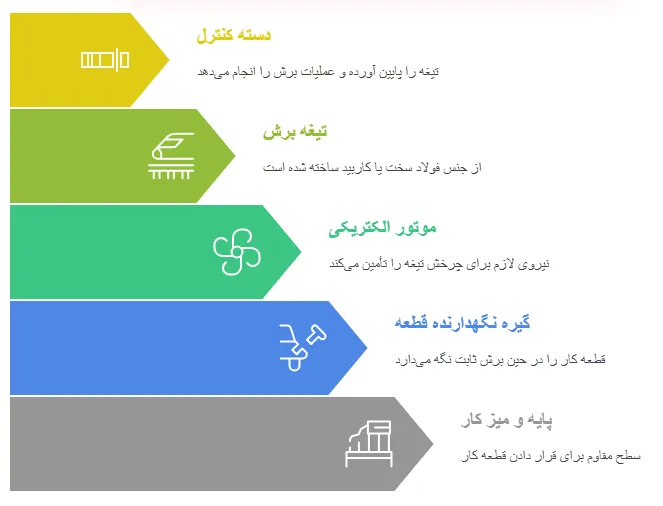 دسته کنترل

تیغه را پایین آورده و عملیات برش را انجام می‌دهد

تیغه برش

از جنس فولاد سخت یا کاربید ساخته شده است

موتور الکتریکی

نیروی لازم برای چرخش تیغه را تأمین می‌کند

گیره نگهدارنده قطعه

قطعه کار را در حین برش ثابت نگه می‌دارد

پایه و میز کار

سطح مقاوم برای قرار دادن قطعه کار